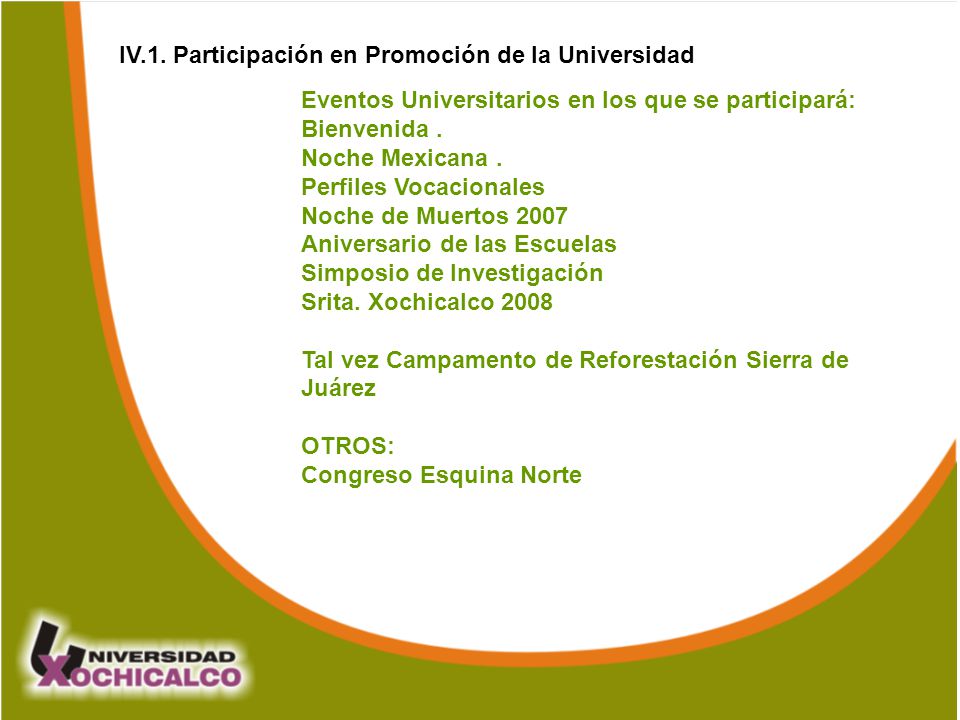 IV.1. Participación en Promoción de la Universidad

Eventos Universitarios en los que se participará:
Bienvenida .
Noche Mexicana .
Perfiles Vocacionales
Noche de Muertos 2007
Aniversario de las Escuelas
Simposio de Investigación
Srita. Xochicalco 2008

Tal vez Campamento de Reforestación Sierra de Juárez

OTROS:
Congreso Esquina Norte

UNIVERSIDAD XOCHICALCO